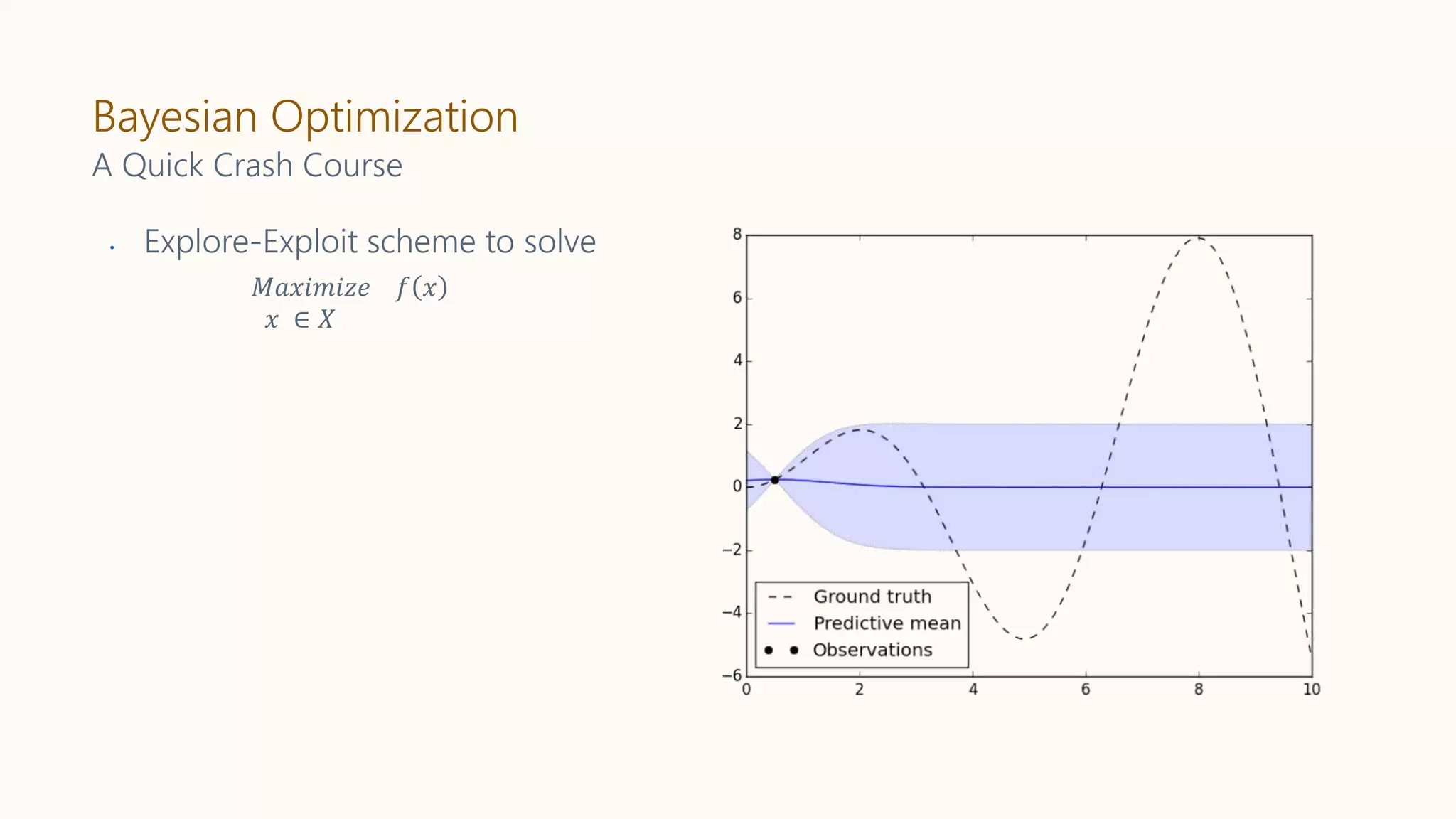 Bayesian Optimization
A Quick Crash Course

• Explore-Exploit scheme to solve

$\underset{x \in X}{Maximize} \quad f(x)$

8
6
4
2
0
−2
−4
−6
0
2
4
6
8
10

Ground truth
Predictive mean
Observations